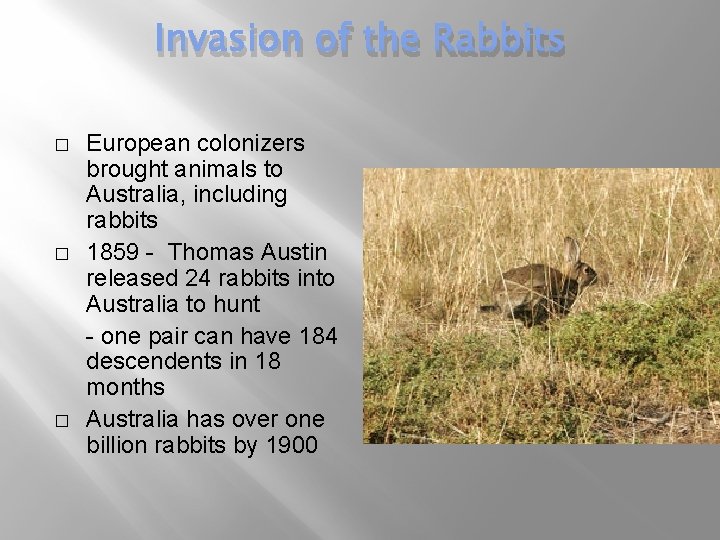 Invasion of the Rabbits

□ European colonizers brought animals to Australia, including rabbits

□ 1859 - Thomas Austin released 24 rabbits into Australia to hunt

- one pair can have 184 descendents in 18 months

□ Australia has over one billion rabbits by 1900